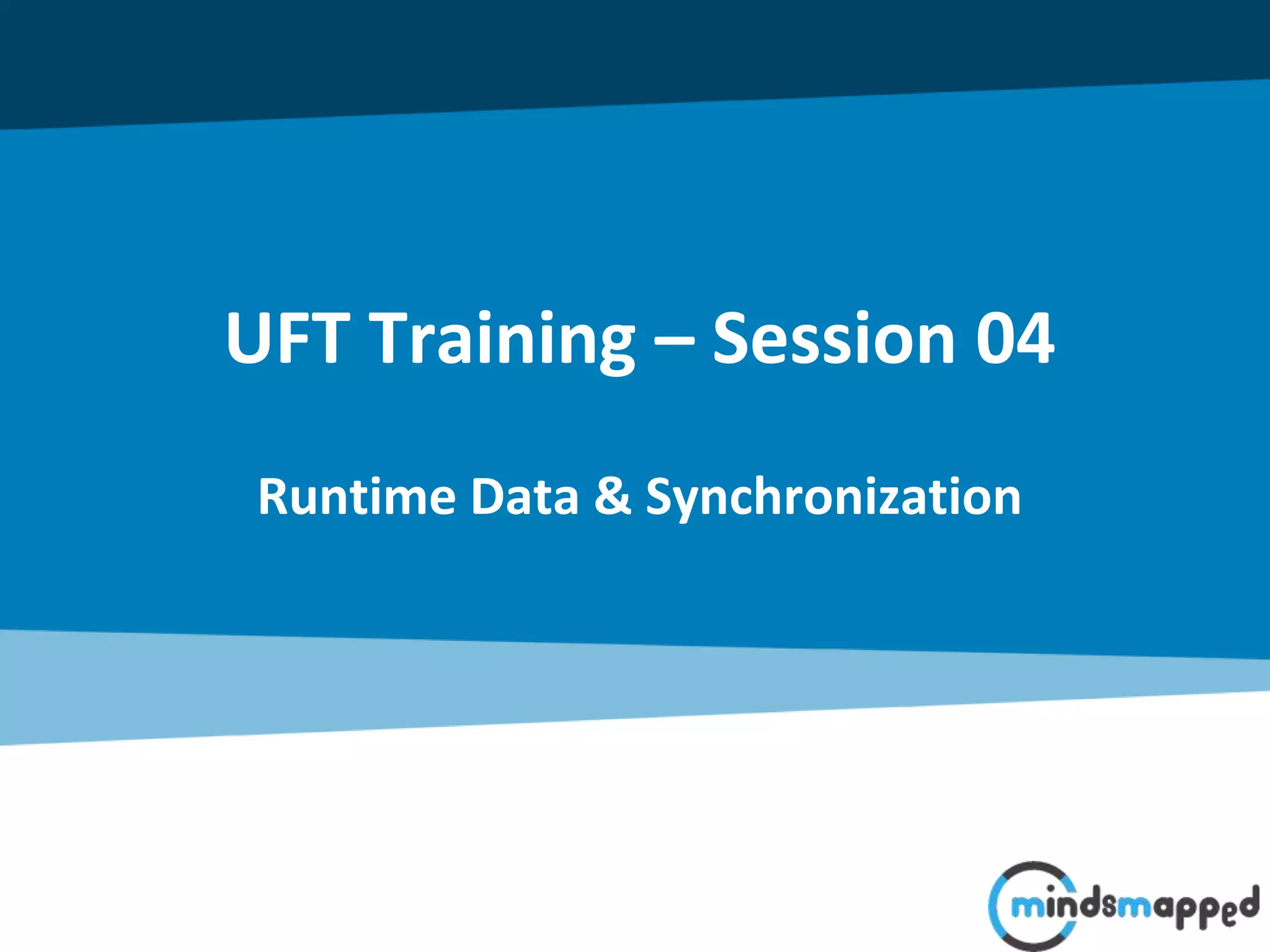 UFT Training – Session 04

Runtime Data & Synchronization

mindsmapped